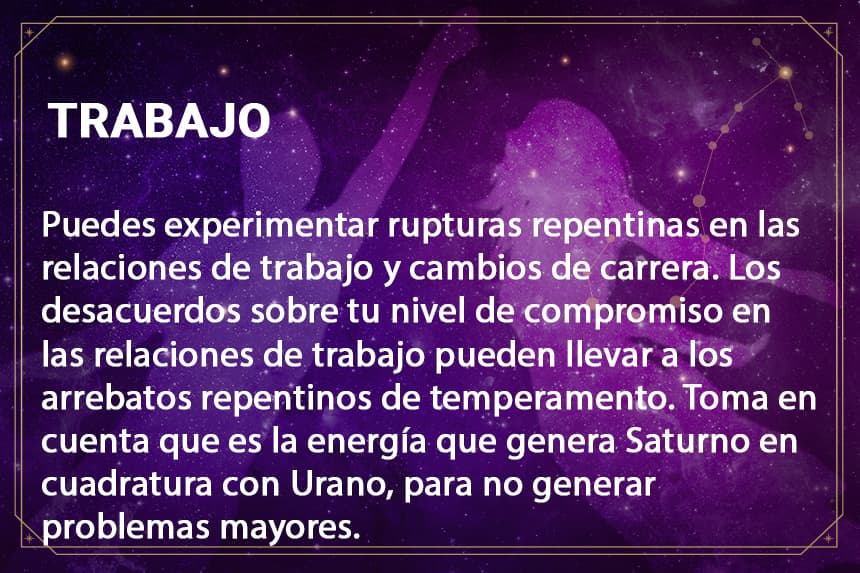 TRABAJO

Puedes experimentar rupturas repentinas en las relaciones de trabajo y cambios de carrera. Los desacuerdos sobre tu nivel de compromiso en las relaciones de trabajo pueden llevar a los arrebatos repentinos de temperamento. Toma en cuenta que es la energía que genera Saturno en cuadratura con Urano, para no generar problemas mayores.